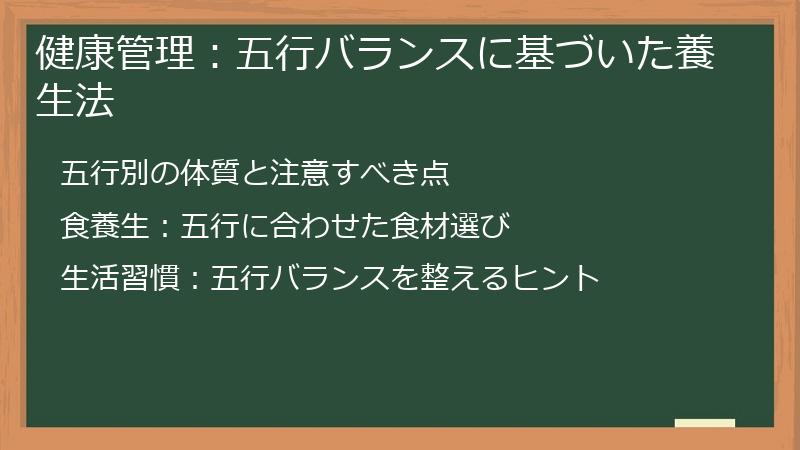 健康管理：五行バランスに基づいた養生法

五行別の体質と注意すべき点

食養生：五行に合わせた食材選び

生活習慣：五行バランスを整えるヒント